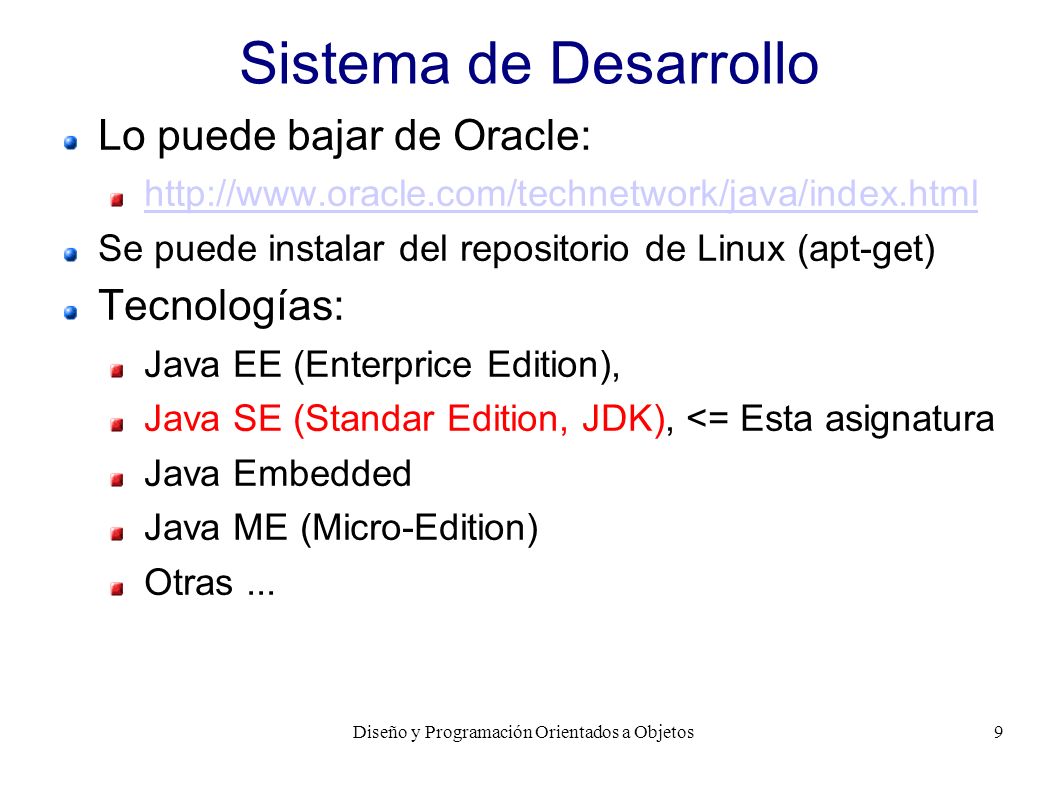 Sistema de Desarrollo

Lo puede bajar de Oracle:

http://www.oracle.com/technetwork/java/index.html

Se puede instalar del repositorio de Linux (apt-get)

Tecnologías:

Java EE (Enterprice Edition),

Java SE (Standar Edition, JDK), <= Esta asignatura

Java Embedded

Java ME (Micro-Edition)

Otras ...

Diseño y Programación Orientados a Objetos

9